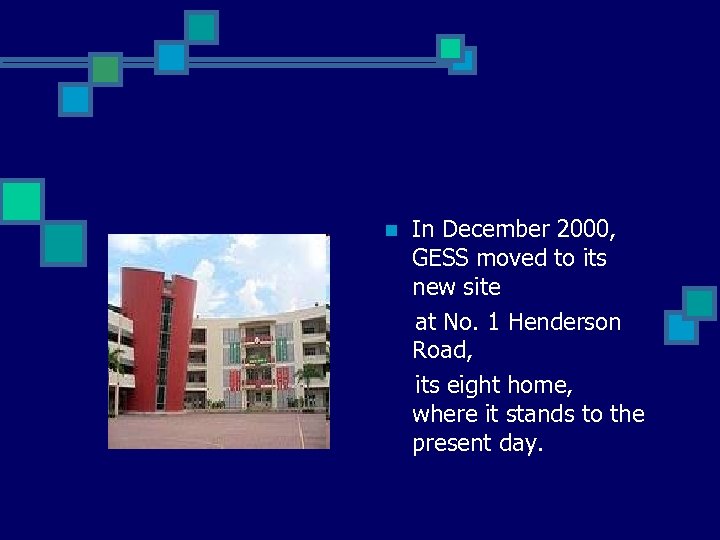 In December 2000, GESS moved to its new site

at No. 1 Henderson Road,

its eight home, where it stands to the present day.